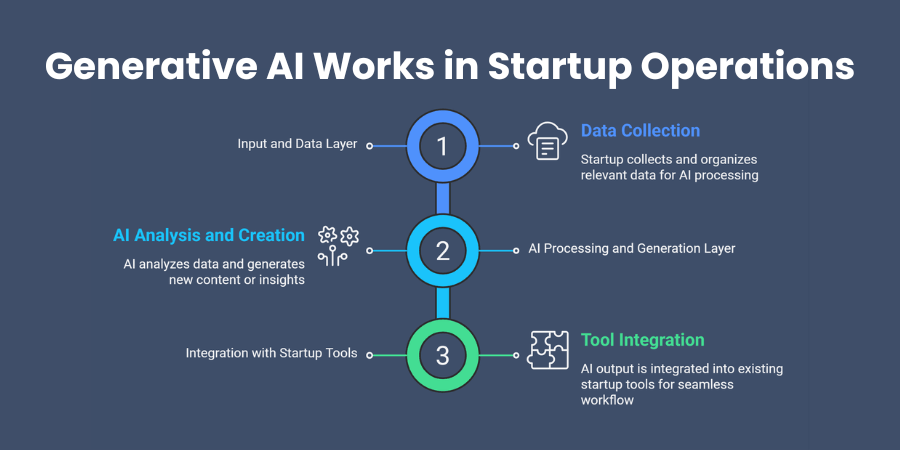 Generative AI Works in Startup Operations

Input and Data Layer

1

Data Collection

Startup collects and organizes relevant data for AI processing

AI Analysis and Creation

AI analyzes data and generates new content or insights

2

AI Processing and Generation Layer

Integration with Startup Tools

3

Tool Integration

AI output is integrated into existing startup tools for seamless workflow